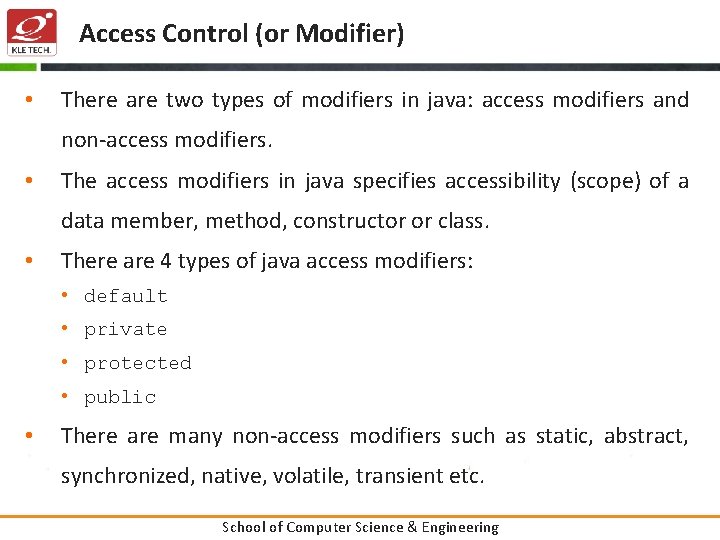 KLE TECH.

Access Control (or Modifier)

• There are two types of modifiers in java: access modifiers and non-access modifiers.

• The access modifiers in java specifies accessibility (scope) of a data member, method, constructor or class.

• There are 4 types of java access modifiers:
  • default
  • private
  • protected
  • public

• There are many non-access modifiers such as static, abstract, synchronized, native, volatile, transient etc.

School of Computer Science & Engineering